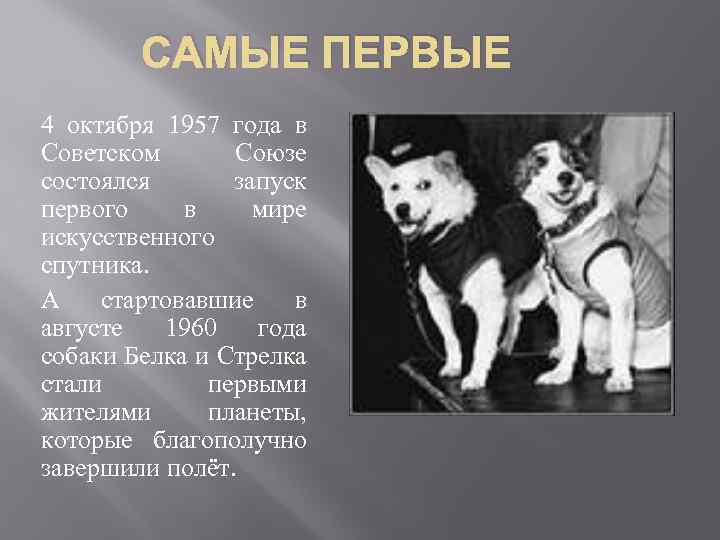 САМЫЕ ПЕРВЫЕ

4 октября 1957 года в Советском Союзе состоялся запуск первого в мире искусственного спутника.

А стартовавшие в августе 1960 года собаки Белка и Стрелка стали первыми жителями планеты, которые благополучно завершили полёт.